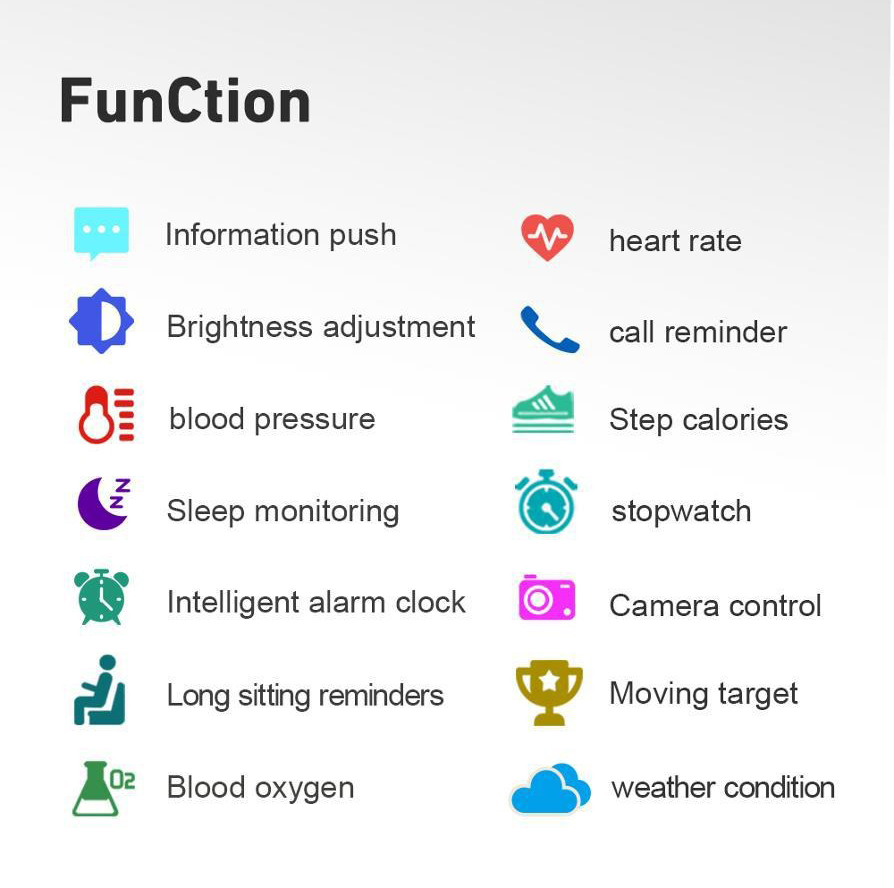 FunCtion

Information push

Brightness adjustment

blood pressure

Sleep monitoring

Intelligent alarm clock

Long sitting reminders

O2 Blood oxygen

heart rate

call reminder

Step calories

stopwatch

Camera control

Moving target

weather condition